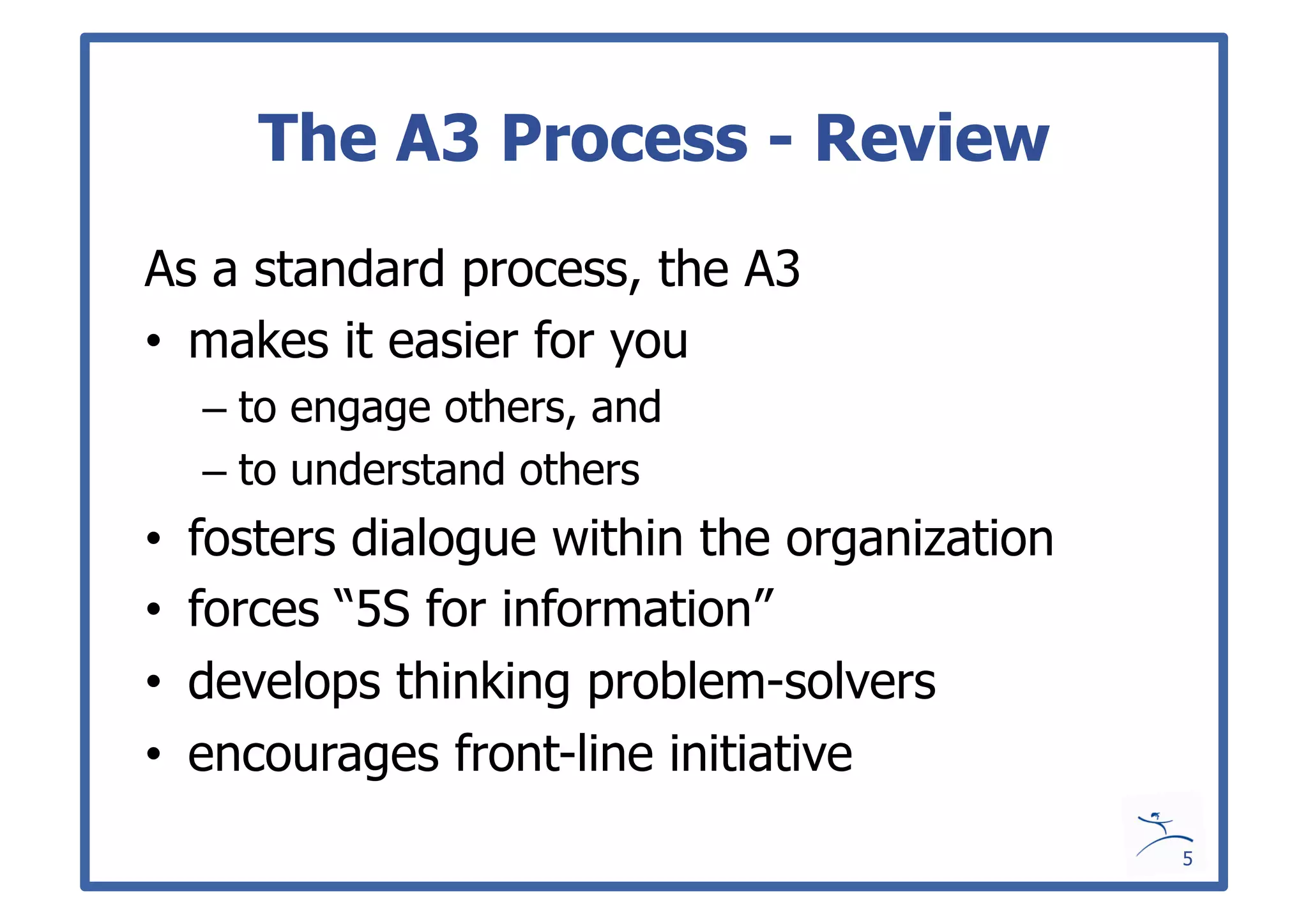 The A3 Process - Review

As a standard process, the A3

• makes it easier for you
– to engage others, and
– to understand others
• fosters dialogue within the organization
• forces “5S for information”
• develops thinking problem-solvers
• encourages front-line initiative

5